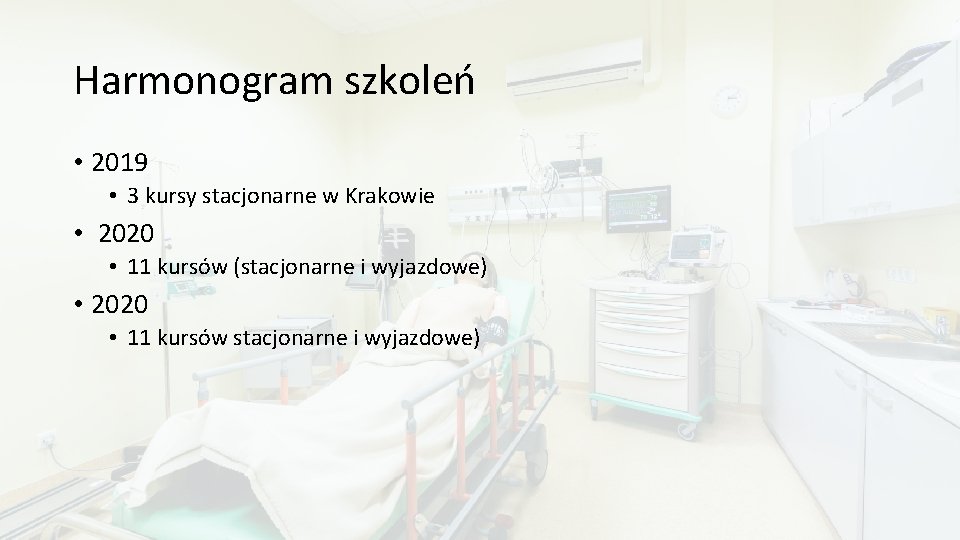 Harmonogram szkoleń

• 2019
  • 3 kursy stacjonarne w Krakowie
• 2020
  • 11 kursów (stacjonarne i wyjazdowe)
• 2020
  • 11 kursów stacjonarne i wyjazdowe)